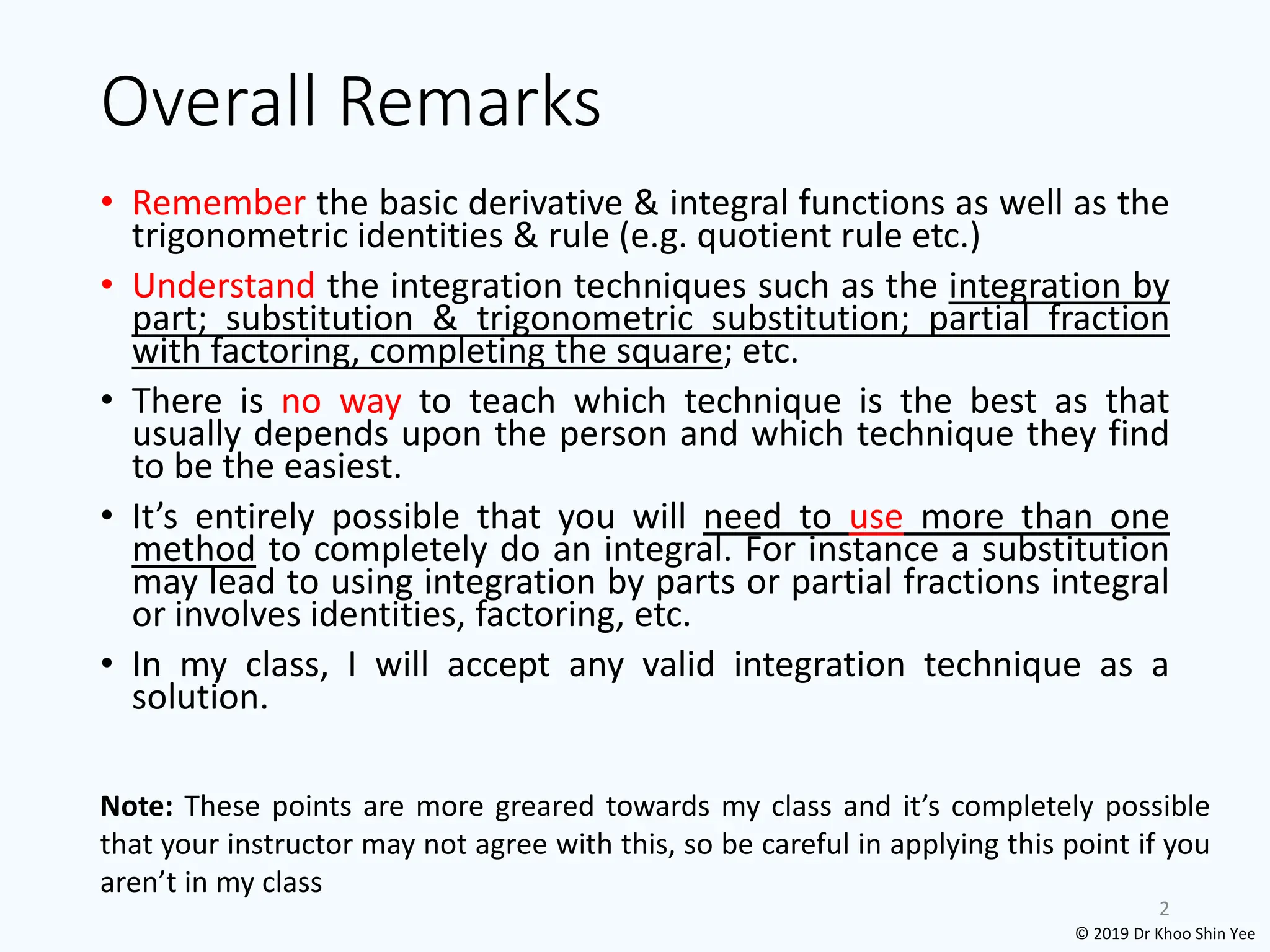 Overall Remarks

• Remember the basic derivative & integral functions as well as the trigonometric identities & rule (e.g. quotient rule etc.)

• Understand the integration techniques such as the integration by part; substitution & trigonometric substitution; partial fraction with factoring, completing the square; etc.

• There is no way to teach which technique is the best as that usually depends upon the person and which technique they find to be the easiest.

• It's entirely possible that you will need to use more than one method to completely do an integral. For instance a substitution may lead to using integration by parts or partial fractions integral or involves identities, factoring, etc.

• In my class, I will accept any valid integration technique as a solution.

Note: These points are more greared towards my class and it's completely possible that your instructor may not agree with this, so be careful in applying this point if you aren't in my class

2

© 2019 Dr Khoo Shin Yee